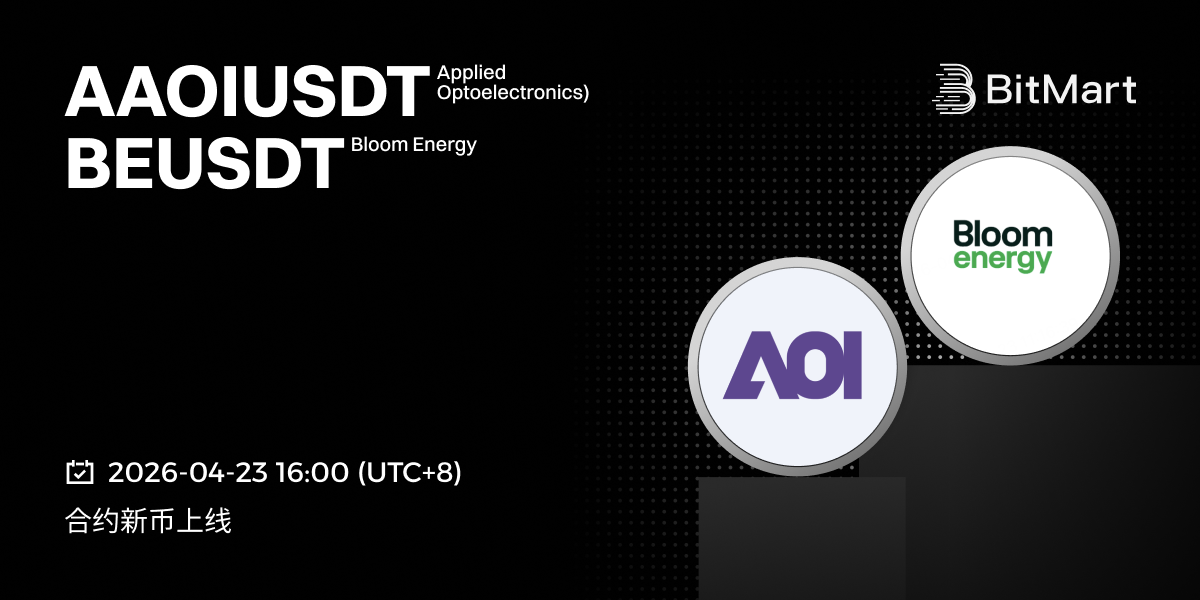 AAOIUSDT Applied Optoelectronics)
BEUSDT Bloom Energy

BitMart

Bloom energy

AOI

2026-04-23 16:00 (UTC+8)
合约新币上线